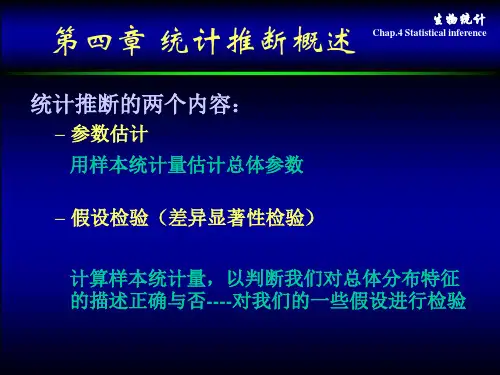 生物统计
Chap.4 Statistical inference

第四章 统计推断概述

统计推断的两个内容：

– 参数估计

用样本统计量估计总体参数

– 假设检验（差异显著性检验）

计算样本统计量，以判断我们对总体分布特征的描述正确与否----对我们的一些假设进行检验